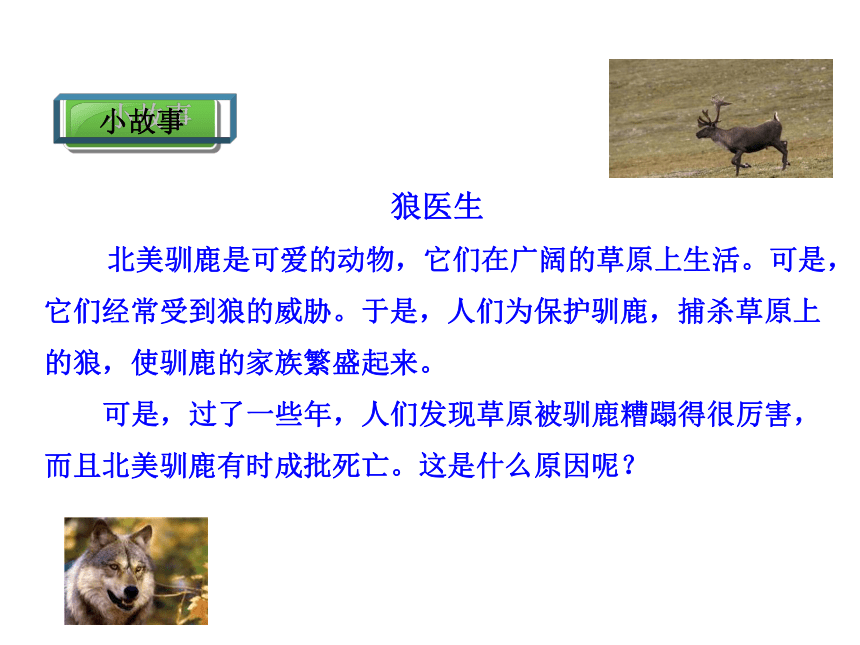 小故事

狼医生

北美驯鹿是可爱的动物，它们在广阔的草原上生活。可是，它们经常受到狼的威胁。于是，人们为保护驯鹿，捕杀草原上的狼，使驯鹿的家族繁盛起来。

可是，过了一些年，人们发现草原被驯鹿糟蹋得很厉害，而且北美驯鹿有时成批死亡。这是什么原因呢？